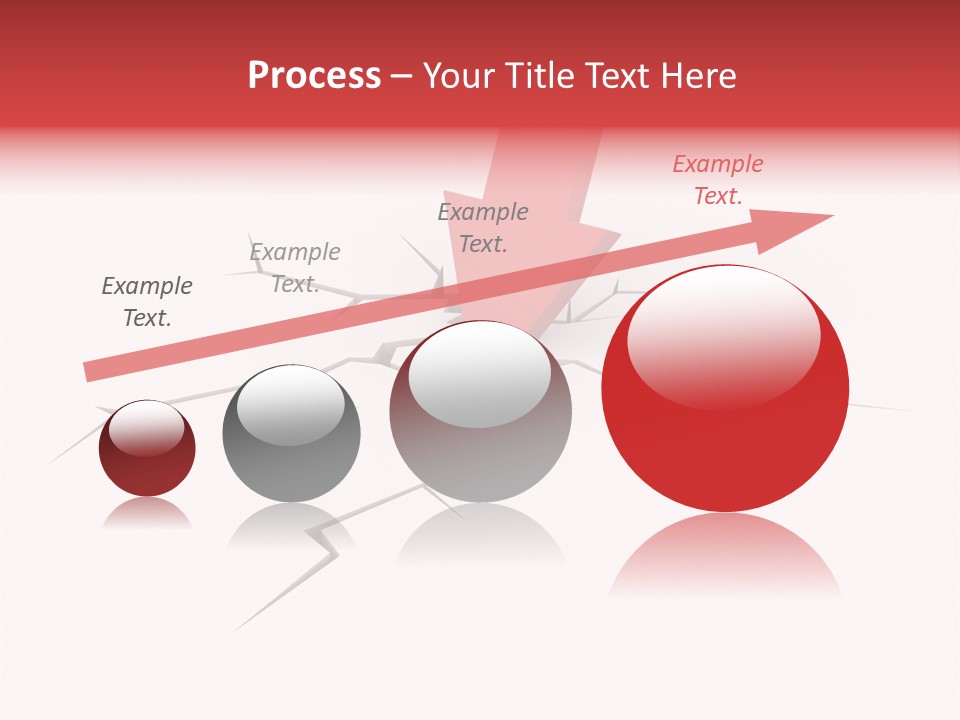 Process – Your Title Text Here

Example Text.

Example Text.

Example Text.

Example Text.